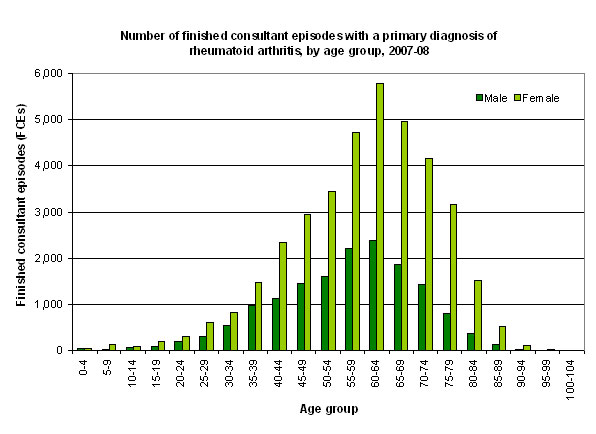 Number of finished consultant episodes with a primary diagnosis of rheumatoid arthritis, by age group, 2007-08

Male Female

Finished consultant episodes (FCEs)

6,000
5,000
4,000
3,000
2,000
1,000
0

0-4
5-9
10-14
15-19
20-24
25-29
30-34
35-39
40-44
45-49
50-54
55-59
60-64
65-69
70-74
75-79
80-84
85-89
90-94
95-99
100-104

Age group